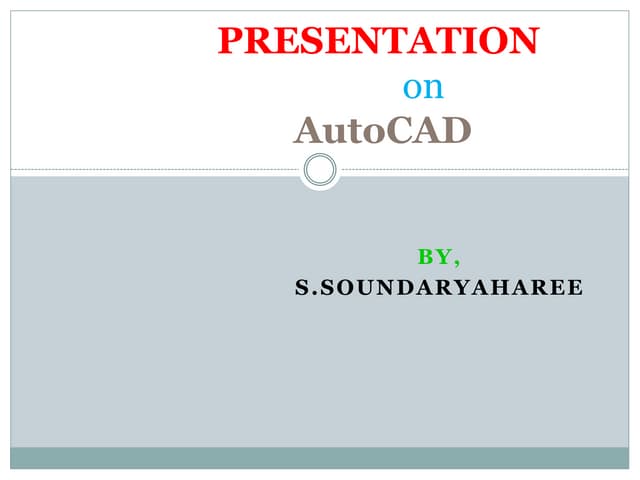 PRESENTATION
on
AutoCAD

BY,
S.SOUNDARYAHAREE